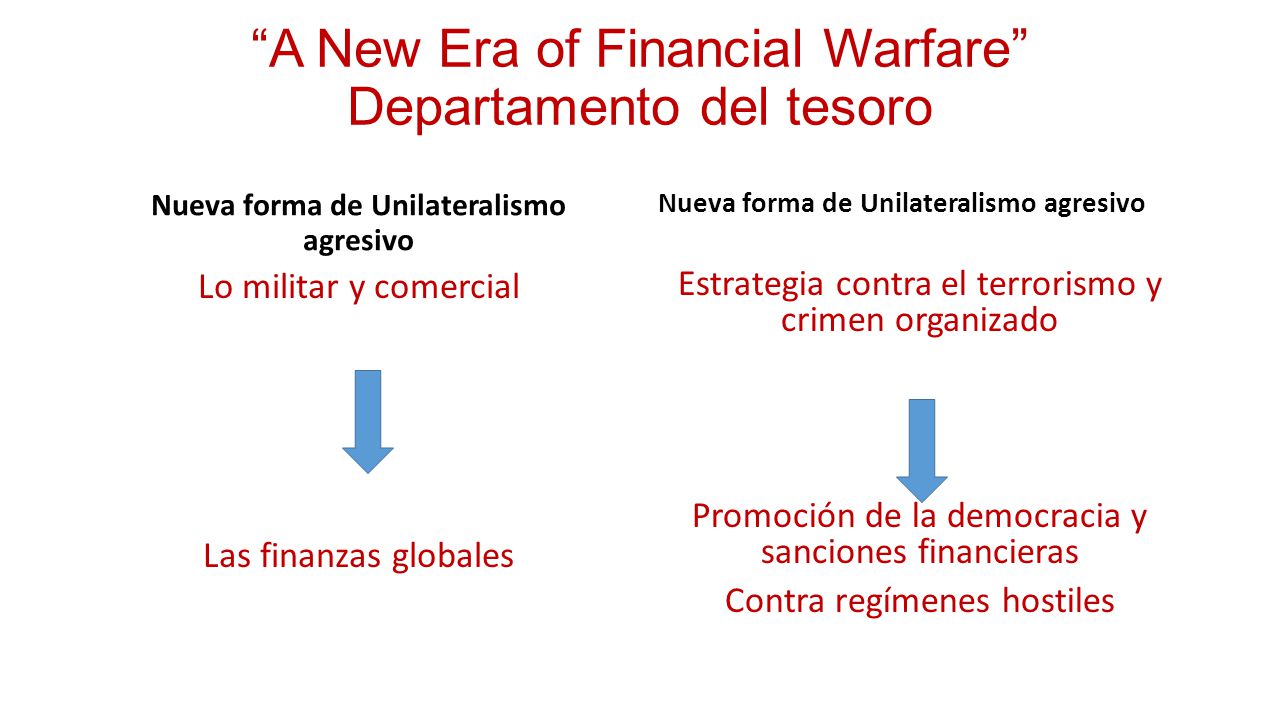 “A New Era of Financial Warfare”
Departamento del tesoro

Nueva forma de Unilateralismo agresivo

Lo militar y comercial

Las finanzas globales

Nueva forma de Unilateralismo agresivo

Estrategia contra el terrorismo y crimen organizado

Promoción de la democracia y sanciones financieras

Contra regímenes hostiles